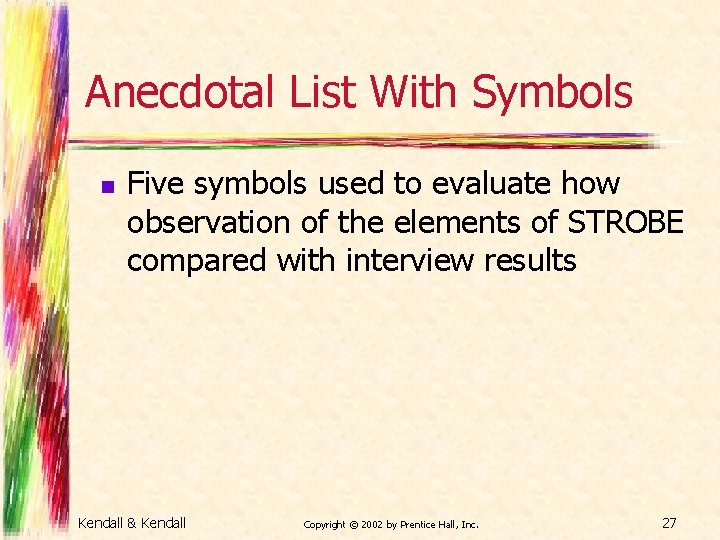 Anecdotal List With Symbols

Five symbols used to evaluate how observation of the elements of STROBE compared with interview results

Kendall & Kendall

Copyright © 2002 by Prentice Hall, Inc.

27